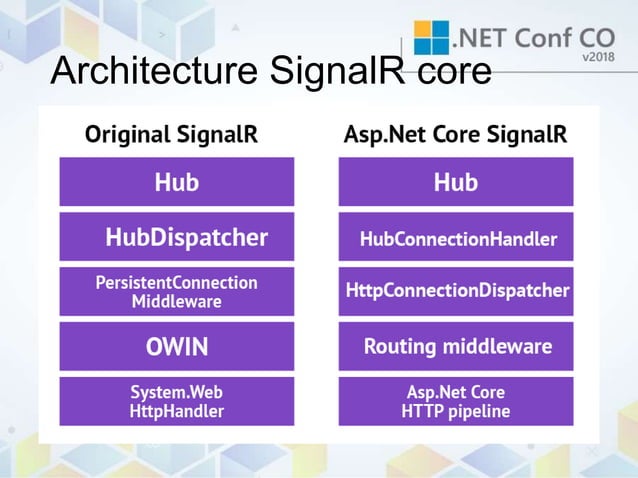 .NET Conf CO
v2018

Architecture SignalR core

Original SignalR

Hub

HubDispatcher

PersistentConnection Middleware

OWIN

System.Web HttpHandler

Asp.Net Core SignalR

Hub

HubConnectionHandler

HttpConnectionDispatcher

Routing middleware

Asp.Net Core HTTP pipeline